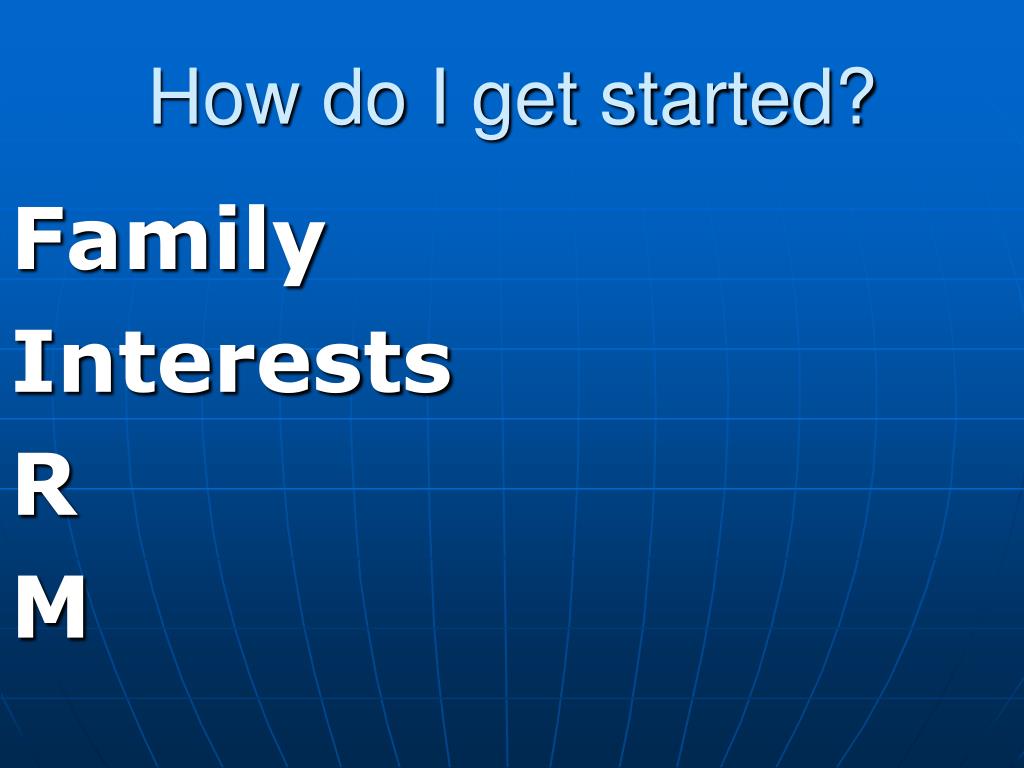 How do I get started?

Family
Interests
R
M